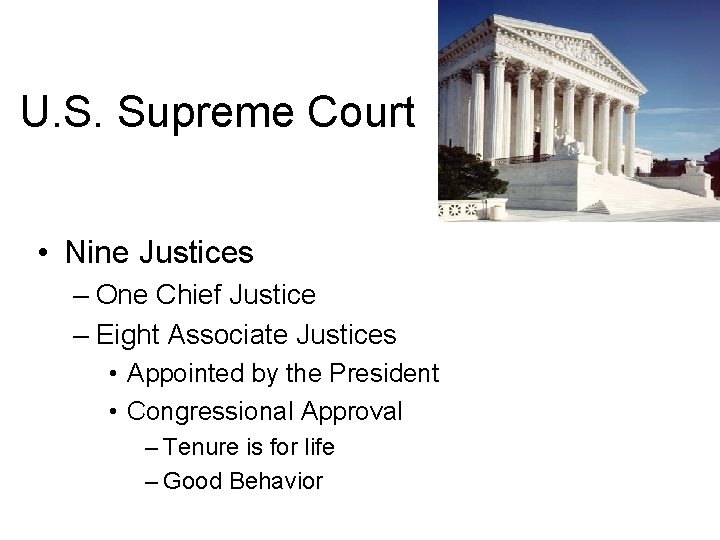 U.S. Supreme Court

• Nine Justices
– One Chief Justice
– Eight Associate Justices
• Appointed by the President
• Congressional Approval
– Tenure is for life
– Good Behavior